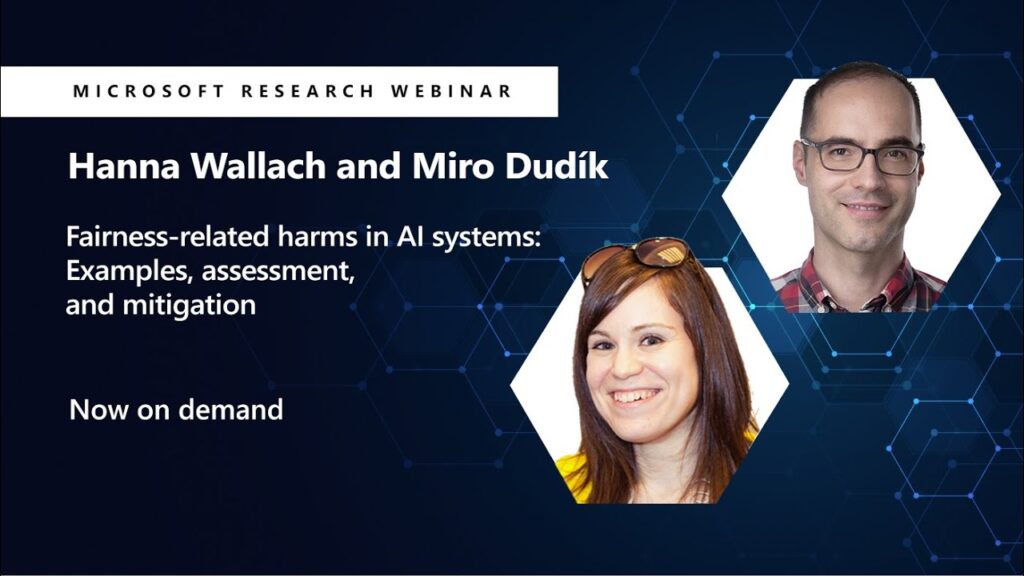 MICROSOFT RESEARCH WEBINAR

Hanna Wallach and Miro Dudík

Fairness-related harms in AI systems: Examples, assessment, and mitigation

Now on demand